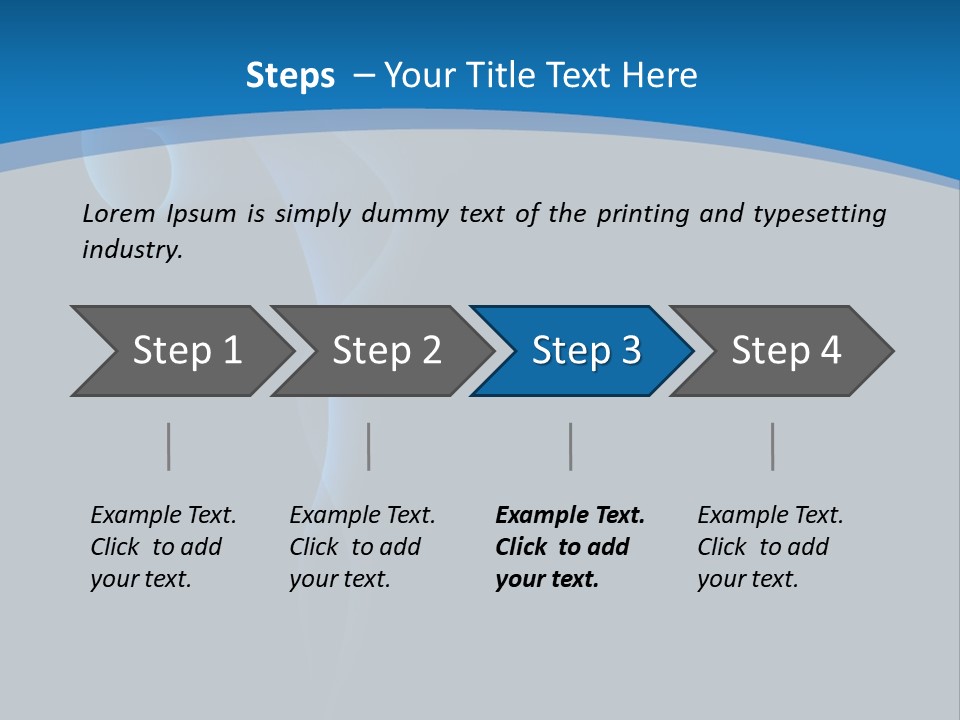 Steps – Your Title Text Here

Lorem Ipsum is simply dummy text of the printing and typesetting industry.

Step 1

Step 2

Step 3

Step 4

Example Text. Click to add your text.

Example Text. Click to add your text.

Example Text. Click to add your text.

Example Text. Click to add your text.